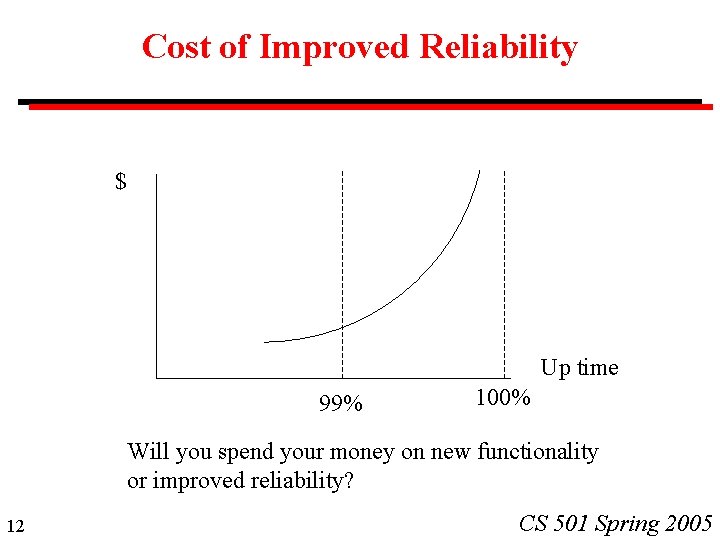 Cost of Improved Reliability

$

Up time

99%

100%

Will you spend your money on new functionality or improved reliability?

12

CS 501 Spring 2005